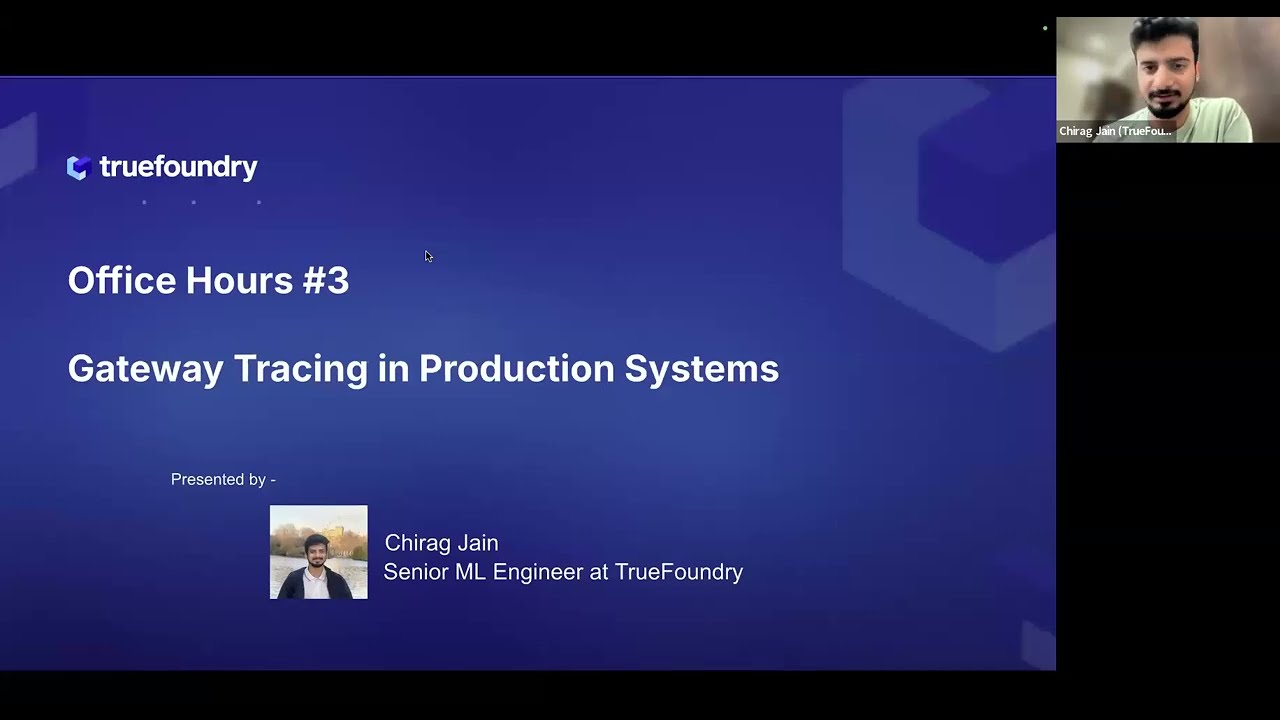 truefoundry

Office Hours #3

Gateway Tracing in Production Systems

Presented by -

Chirag Jain
Senior ML Engineer at TrueFoundry

Chirag Jain (TrueFou...